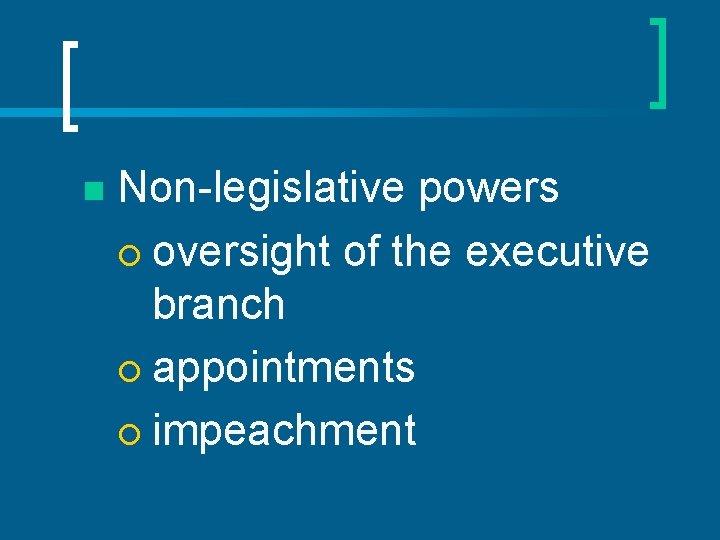 Non-legislative powers

oversight of the executive branch

appointments

impeachment